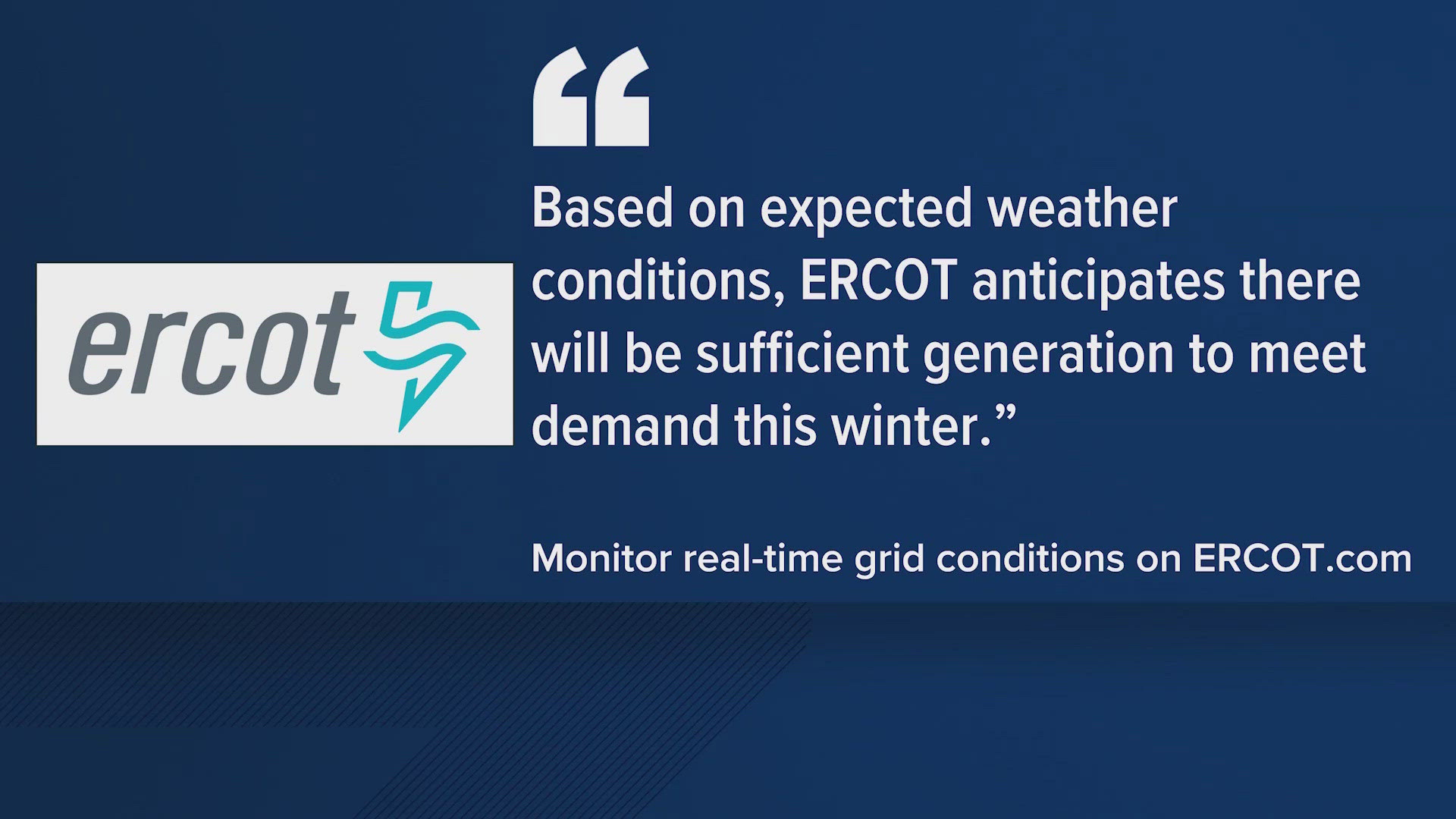 ercot

“

Based on expected weather conditions, ERCOT anticipates there will be sufficient generation to meet demand this winter.”

Monitor real-time grid conditions on ERCOT.com